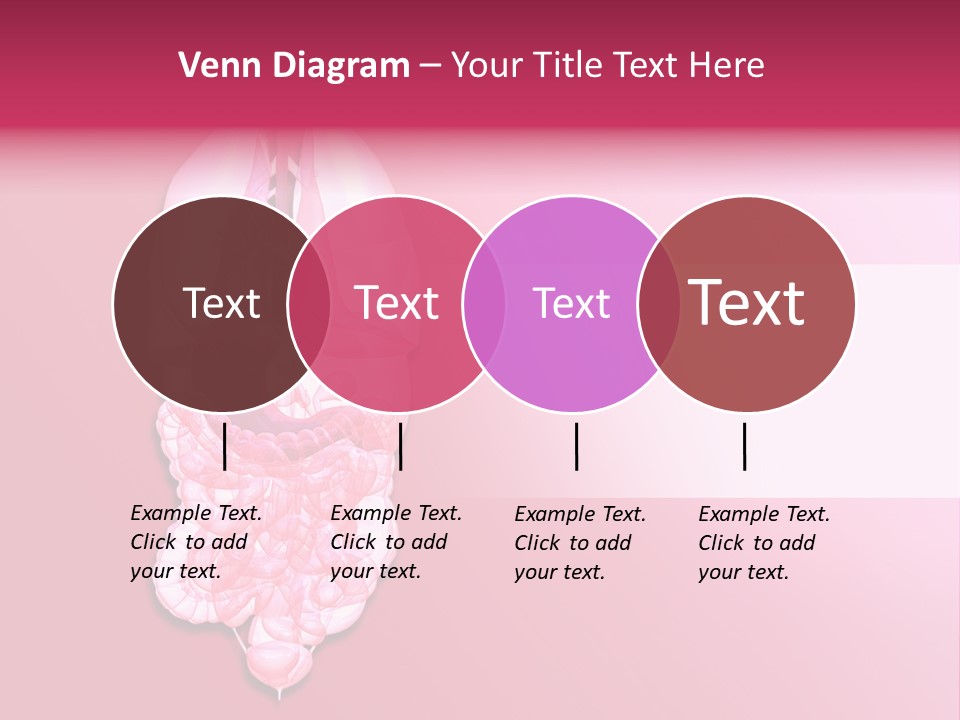 Venn Diagram – Your Title Text Here

Text

Text

Text

Text

Example Text. Click to add your text.

Example Text. Click to add your text.

Example Text. Click to add your text.

Example Text. Click to add your text.